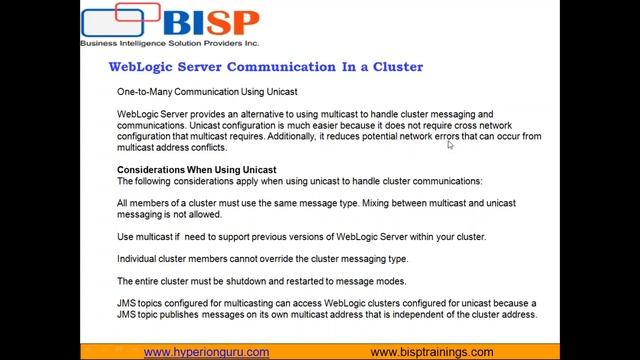 BISP
Business Intelligence Solution Providers Inc.

WebLogic Server Communication In a Cluster

One-to-Many Communication Using Unicast

WebLogic Server provides an alternative to using multicast to handle cluster messaging and communications. Unicast configuration is much easier because it does not require cross network configuration that multicast requires. Additionally, it reduces potential network errors that can occur from multicast address conflicts.

Considerations When Using Unicast
The following considerations apply when using unicast to handle cluster communications:

All members of a cluster must use the same message type. Mixing between multicast and unicast messaging is not allowed.

Use multicast if need to support previous versions of WebLogic Server within your cluster.

Individual cluster members cannot override the cluster messaging type.

The entire cluster must be shutdown and restarted to message modes.

JMS topics configured for multicasting can access WebLogic clusters configured for unicast because a JMS topic publishes messages on its own multicast address that is independent of the cluster address.

www.hyperionguru.com www.bisptrainings.com